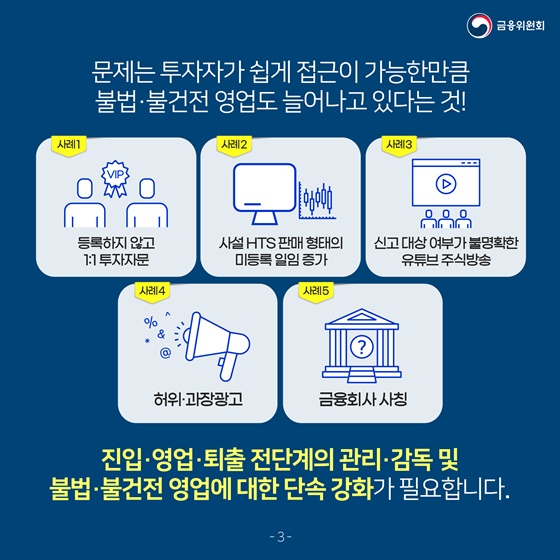 금융위원회

문제는 투자자가 쉽게 접근이 가능한만큼 불법·불건전 영업도 늘어나고 있다는 것!

사례1
VIP
등록하지 않고 1:1 투자자문

사례2
사설 HTS 판매 형태의 미등록 일임 증가

사례3
신고 대상 여부가 불명확한 유튜브 주식방송

사례4
% ^ & * @
허위·과장광고

사례5
?
금융회사 사칭

진입·영업·퇴출 전단계의 관리·감독 및 불법·불건전 영업에 대한 단속 강화가 필요합니다.

- 3 -